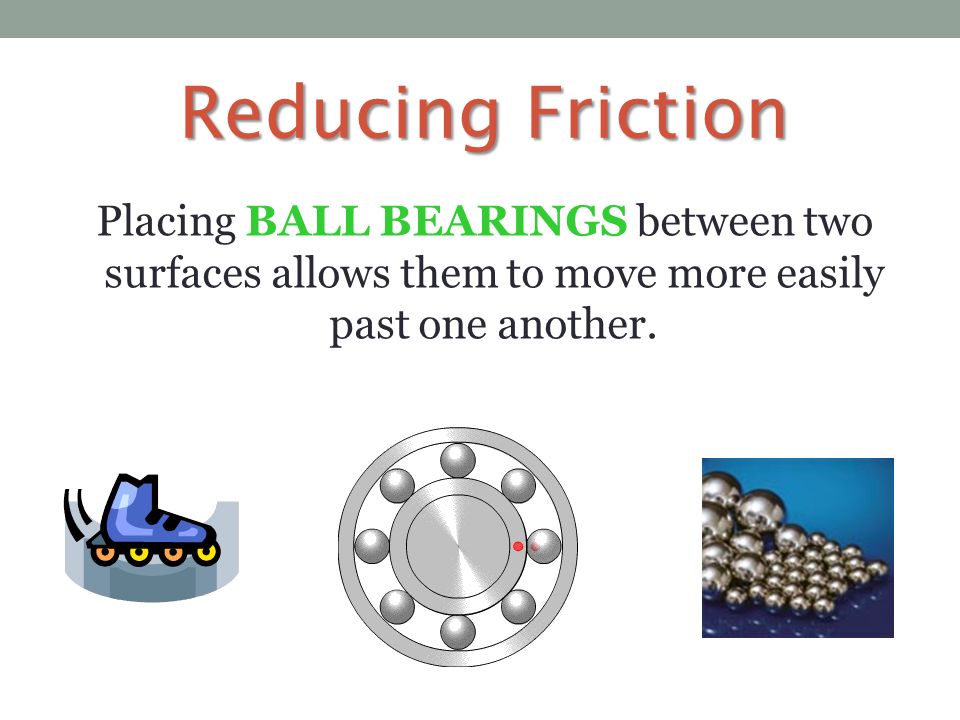 Reducing Friction

Placing BALL BEARINGS between two surfaces allows them to move more easily past one another.